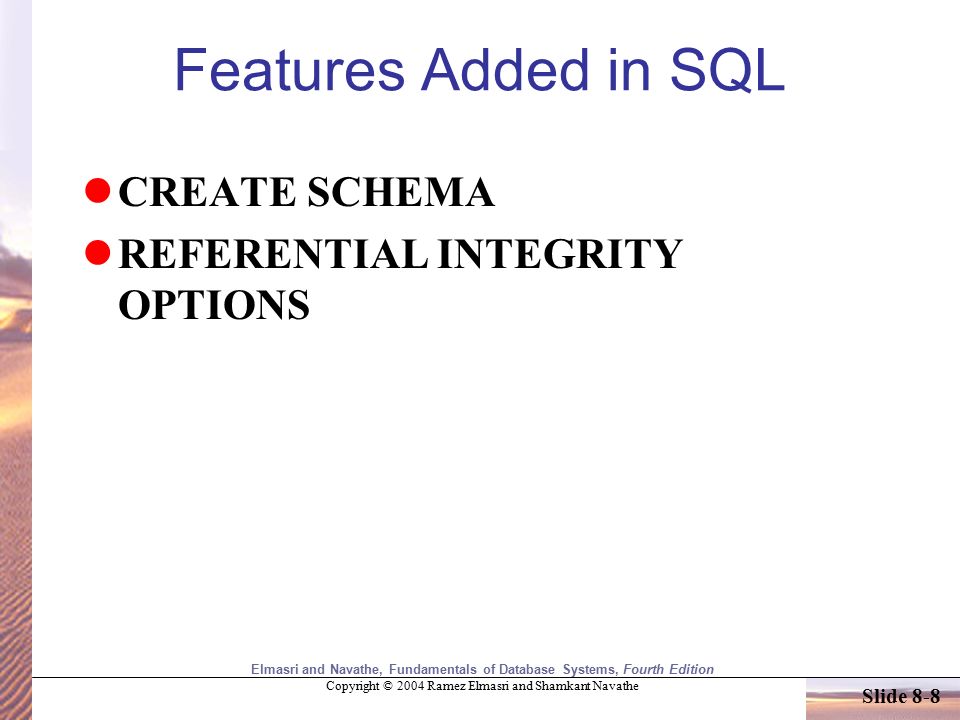 Features Added in SQL

CREATE SCHEMA

REFERENTIAL INTEGRITY OPTIONS

Elmasri and Navathe, Fundamentals of Database Systems, Fourth Edition

Copyright © 2004 Ramez Elmasri and Shamkant Navathe

Slide 8-8